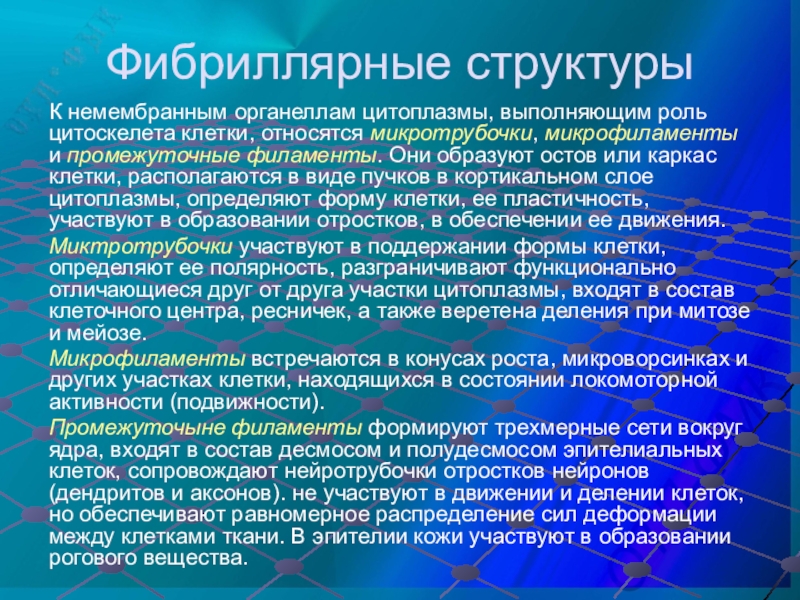 Фибриллярные структуры

К немембранным органеллам цитоплазмы, выполняющим роль цитоскелета клетки, относятся микротрубочки, микрофиламенты и промежуточные филаменты. Они образуют остов или каркас клетки, располагаются в виде пучков в кортикальном слое цитоплазмы, определяют форму клетки, ее пластичность, участвуют в образовании отростков, в обеспечении ее движения.

Миктротрубочки участвуют в поддержании формы клетки, определяют ее полярность, разграничивают функционально отличающиеся друг от друга участки цитоплазмы, входят в состав клеточного центра, ресничек, а также веретена деления при митозе и мейозе.

Микрофиламенты встречаются в конусах роста, микроворсинках и других участках клетки, находящихся в состоянии локомоторной активности (подвижности).

Промежуточыне филаменты формируют трехмерные сети вокруг ядра, входят в состав десмосом и полудесмосом эпителиальных клеток, сопровождают нейротрубочки отростков нейронов (дендритов и аксонов). не участвуют в движении и делении клеток, но обеспечивают равномерное распределение сил деформации между клетками ткани. В эпителии кожи участвуют в образовании рогового вещества.